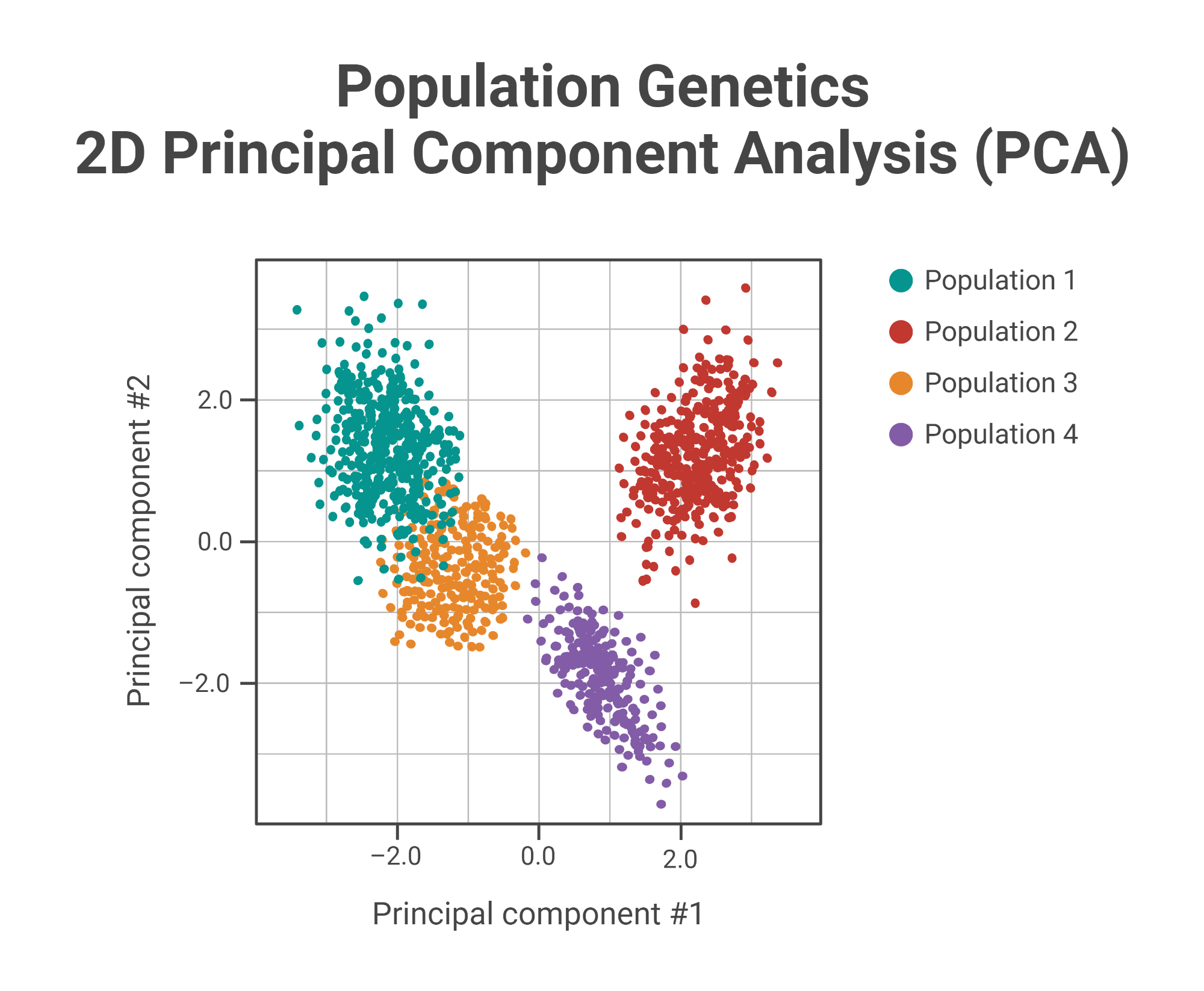 Population Genetics
2D Principal Component Analysis (PCA)

Population 1
Population 2
Population 3
Population 4

Principal component #2

2.0
0.0
−2.0

−2.0
0.0
2.0

Principal component #1